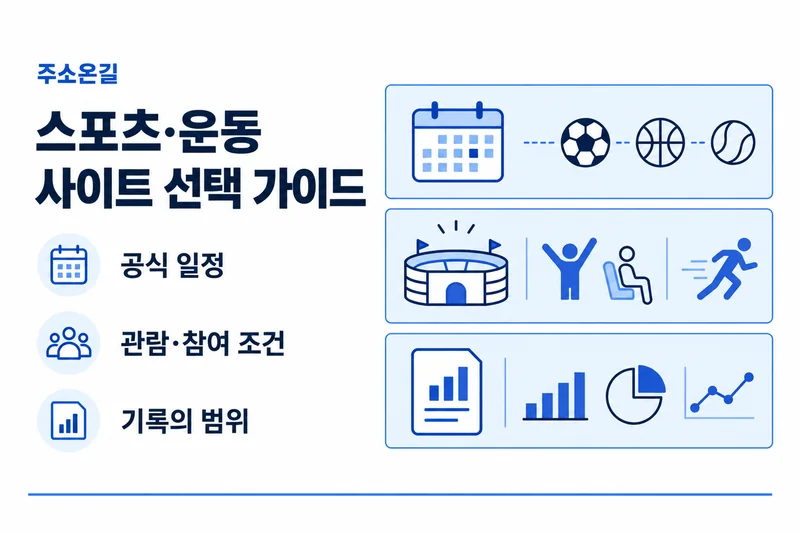 주소온길

스포츠·운동
사이트 선택 가이드

공식 일정

관람·참여 조건

기록의 범위